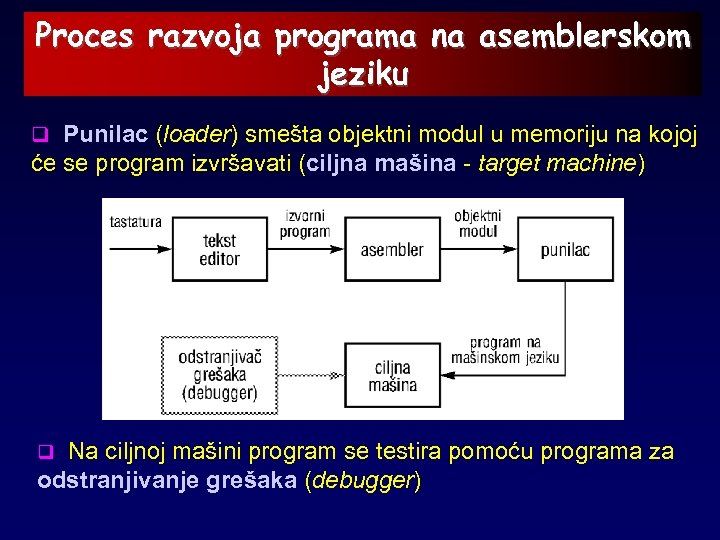 Proces razvoja programa na asemblerskom jeziku

❑ Punilac (loader) smešta objektni modul u memoriju na kojoj će se program izvršavati (ciljna mašina - target machine)

tastatura

tekst editor

izvorni program

asembler

objektni modul

punilac

program na mašinskom jeziku

ciljna mašina

odstranjivač grešaka (debugger)

❑ Na ciljnoj mašini program se testira pomoću programa za odstranjivanje grešaka (debugger)